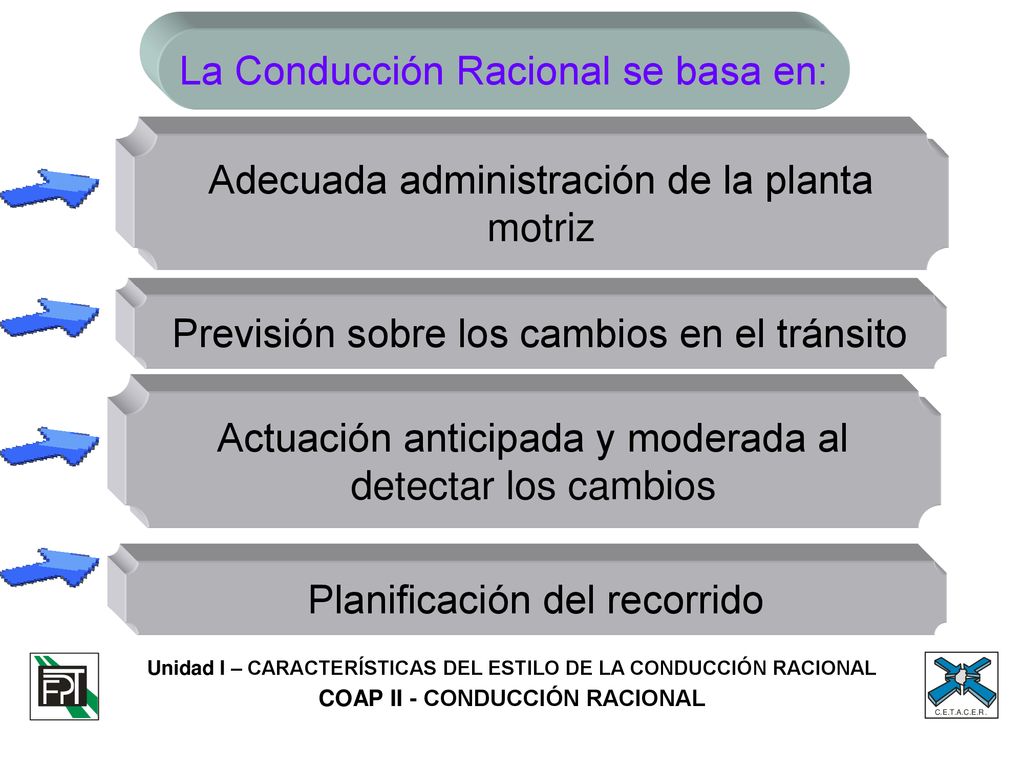 La Conducción Racional se basa en:

Adecuada administración de la planta motriz

Previsión sobre los cambios en el tránsito

Actuación anticipada y moderada al detectar los cambios

Planificación del recorrido

FPT

Unidad I – CARACTERÍSTICAS DEL ESTILO DE LA CONDUCCIÓN RACIONAL
COAP II - CONDUCCIÓN RACIONAL

C.E.T.A.C.E.R.